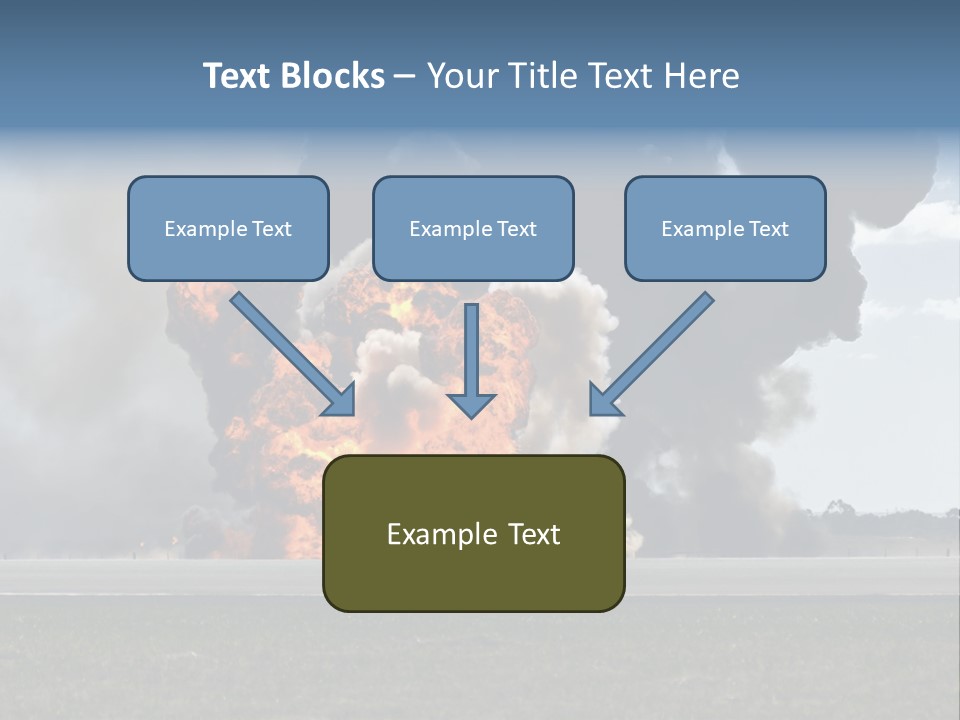 Text Blocks – Your Title Text Here

Example Text

Example Text

Example Text

Example Text